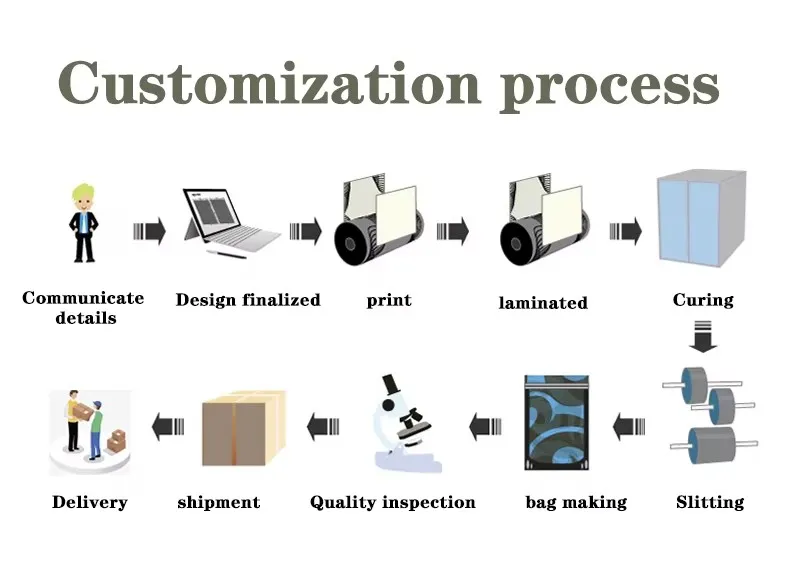 Customization process

Communicate details

Design finalized

print

laminated

Curing

Slitting

bag making

Quality inspection

shipment

Delivery